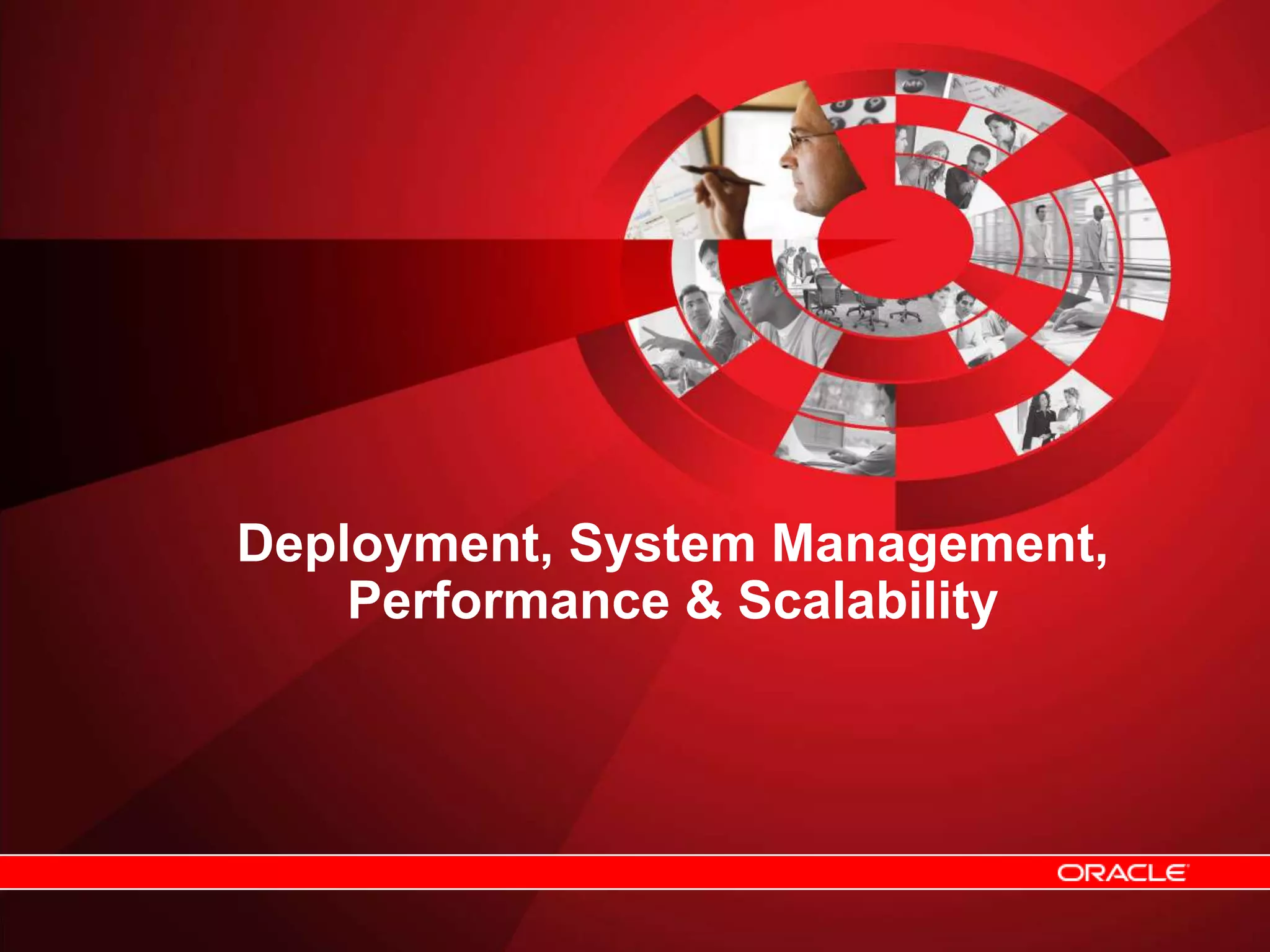 Deployment, System Management, Performance & Scalability

ORACLE